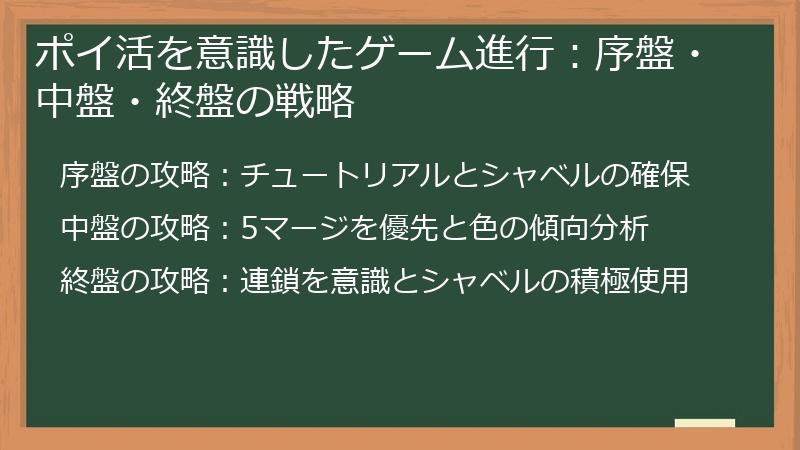 ポイ活を意識したゲーム進行：序盤・中盤・終盤の戦略

序盤の攻略：チュートリアルとシャベルの確保

中盤の攻略：5マージを優先と色の傾向分析

終盤の攻略：連鎖を意識とシャベルの積極使用